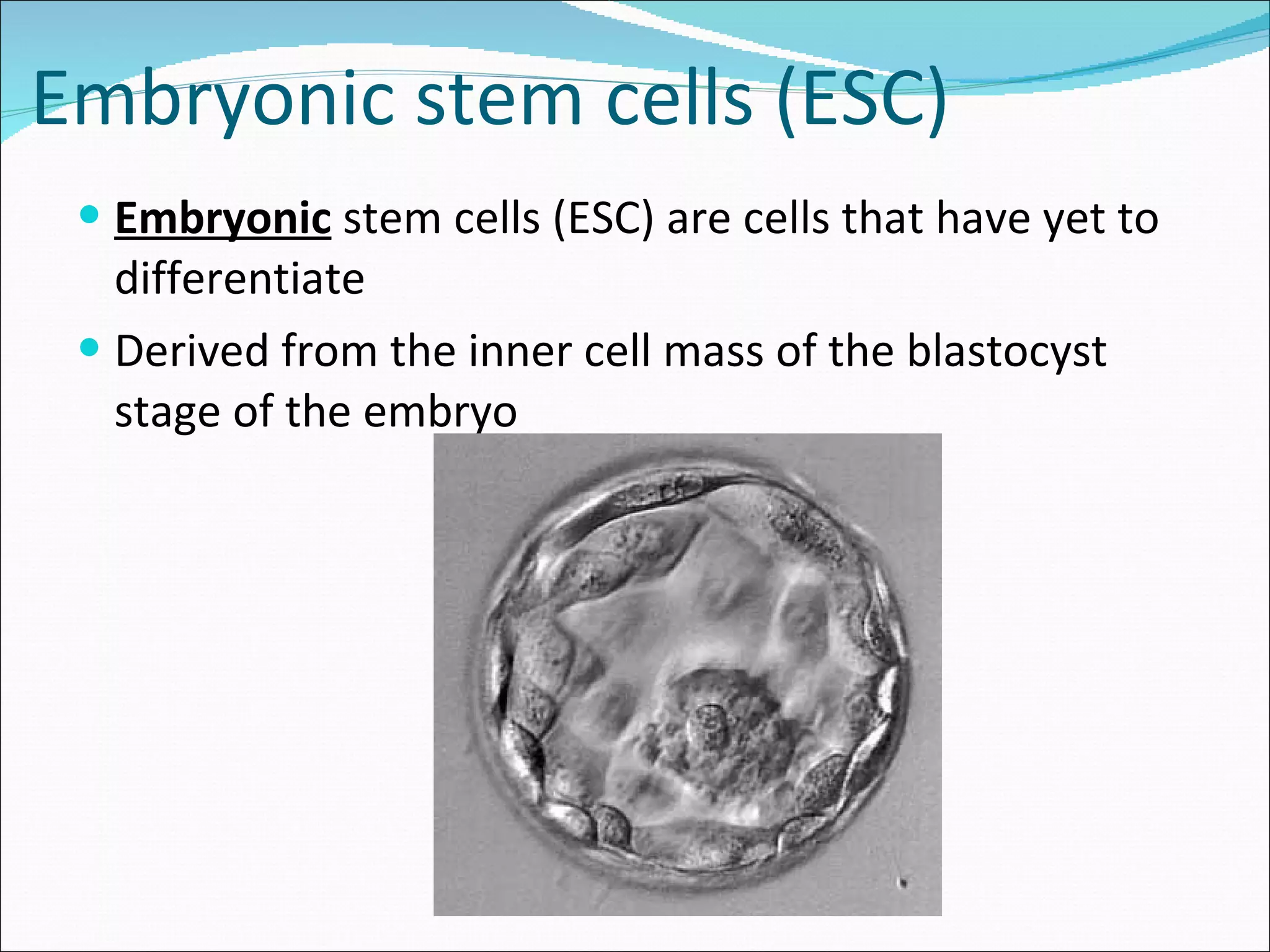 Embryonic stem cells (ESC)

- Embryonic stem cells (ESC) are cells that have yet to differentiate
- Derived from the inner cell mass of the blastocyst stage of the embryo